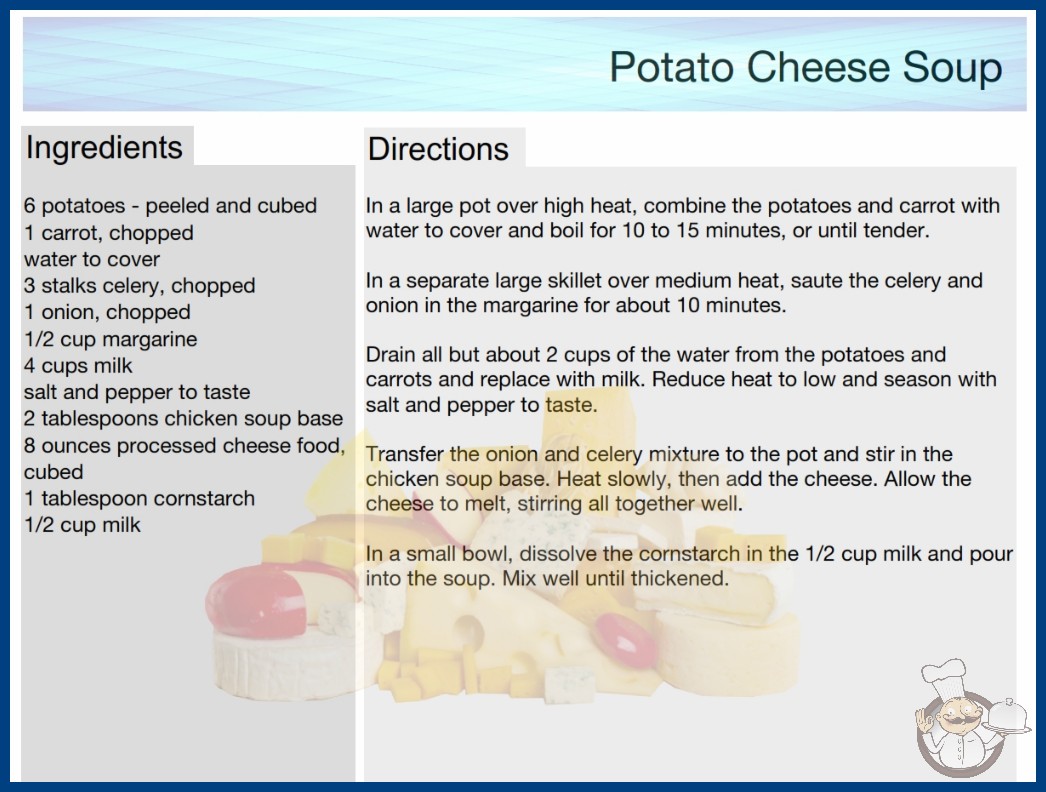 Potato Cheese Soup

Ingredients

6 potatoes - peeled and cubed
1 carrot, chopped
water to cover
3 stalks celery, chopped
1 onion, chopped
1/2 cup margarine
4 cups milk
salt and pepper to taste
2 tablespoons chicken soup base
8 ounces processed cheese food, cubed
1 tablespoon cornstarch
1/2 cup milk

Directions

In a large pot over high heat, combine the potatoes and carrot with water to cover and boil for 10 to 15 minutes, or until tender.

In a separate large skillet over medium heat, saute the celery and onion in the margarine for about 10 minutes.

Drain all but about 2 cups of the water from the potatoes and carrots and replace with milk. Reduce heat to low and season with salt and pepper to taste.

Transfer the onion and celery mixture to the pot and stir in the chicken soup base. Heat slowly, then add the cheese. Allow the cheese to melt, stirring all together well.

In a small bowl, dissolve the cornstarch in the 1/2 cup milk and pour into the soup. Mix well until thickened.